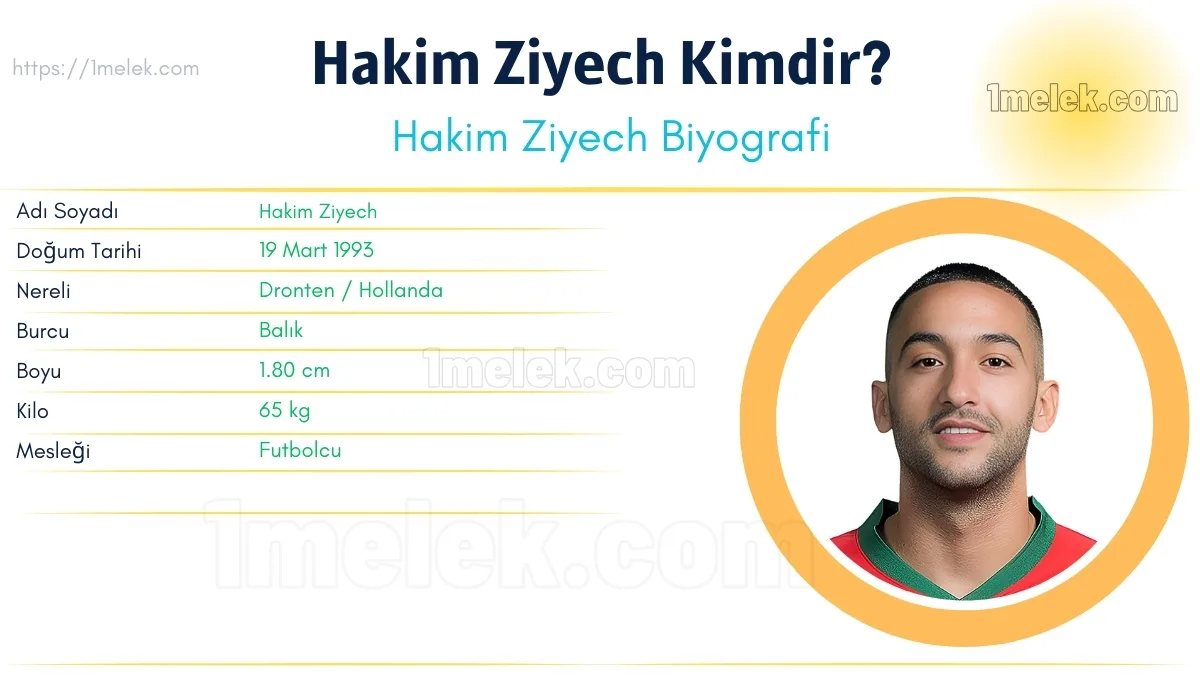 https://1melek.com

Hakim Ziyech Kimdir?

1melek.com

Hakim Ziyech Biyografi

| Adı Soyadı | Hakim Ziyech |
|---|---|
| Doğum Tarihi | 19 Mart 1993 |
| Nereli | Dronten / Hollanda |
| Burcu | Balık |
| Boyu | 1.80 cm |
| Kilo | 65 kg |
| Mesleği | Futbolcu |

1melek.com

1melek.com